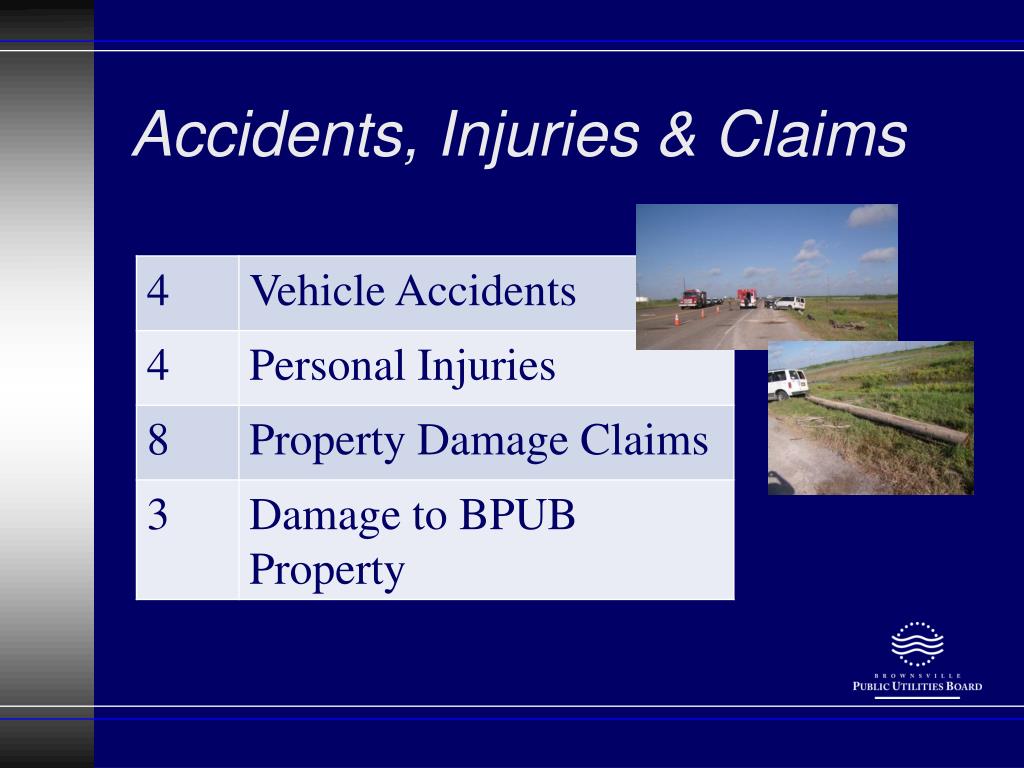 Accidents, Injuries & Claims

| 4 | Vehicle Accidents |
|---|---|
| 4 | Personal Injuries |
| 8 | Property Damage Claims |
| 3 | Damage to BPUB Property |

BROWNSVILLE
PUBLIC UTILITIES BOARD